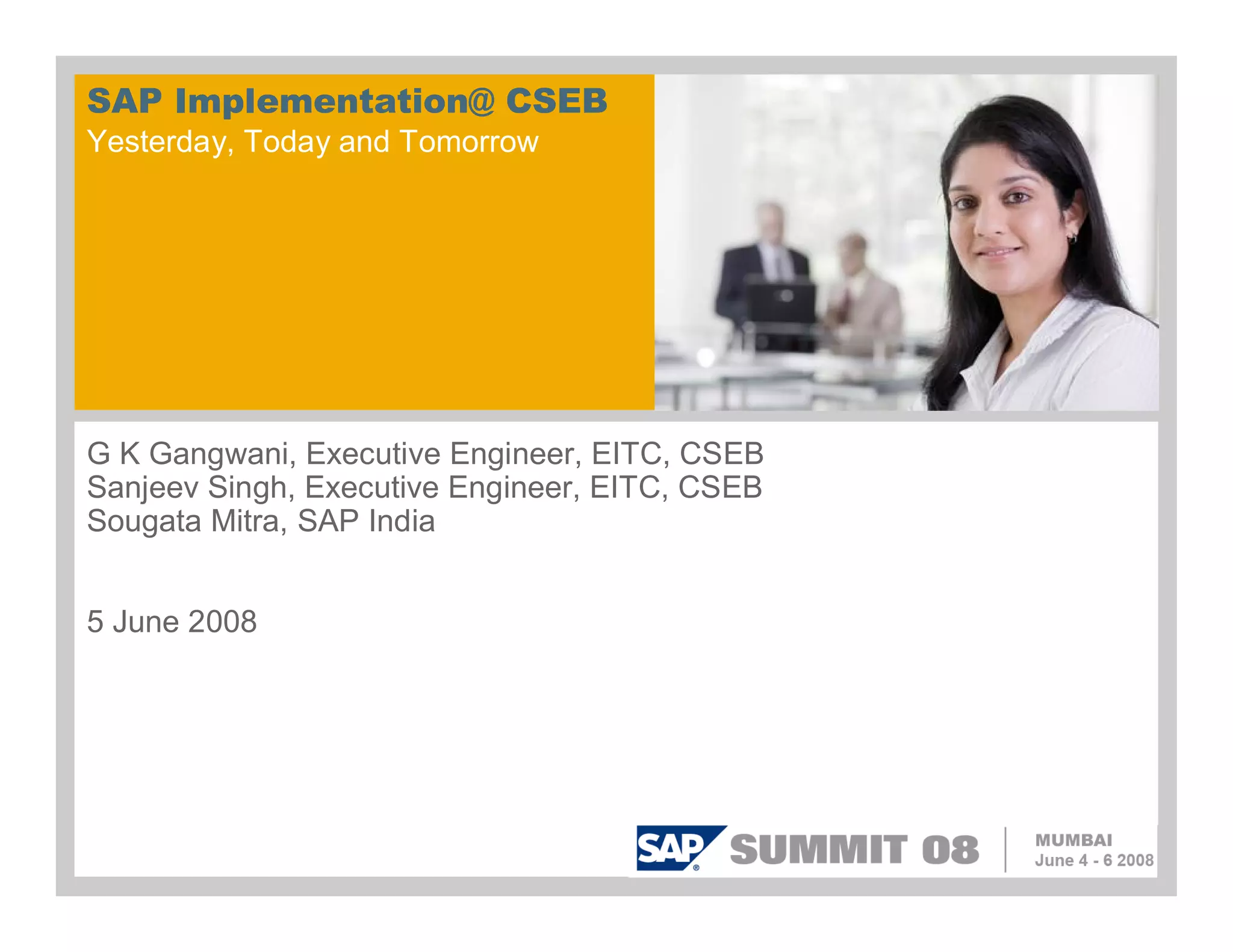 SAP Implementation@ CSEB
Yesterday, Today and Tomorrow

G K Gangwani, Executive Engineer, EITC, CSEB
Sanjeev Singh, Executive Engineer, EITC, CSEB
Sougata Mitra, SAP India

5 June 2008

SAP® SUMMIT 08

MUMBAI
June 4 - 6 2008